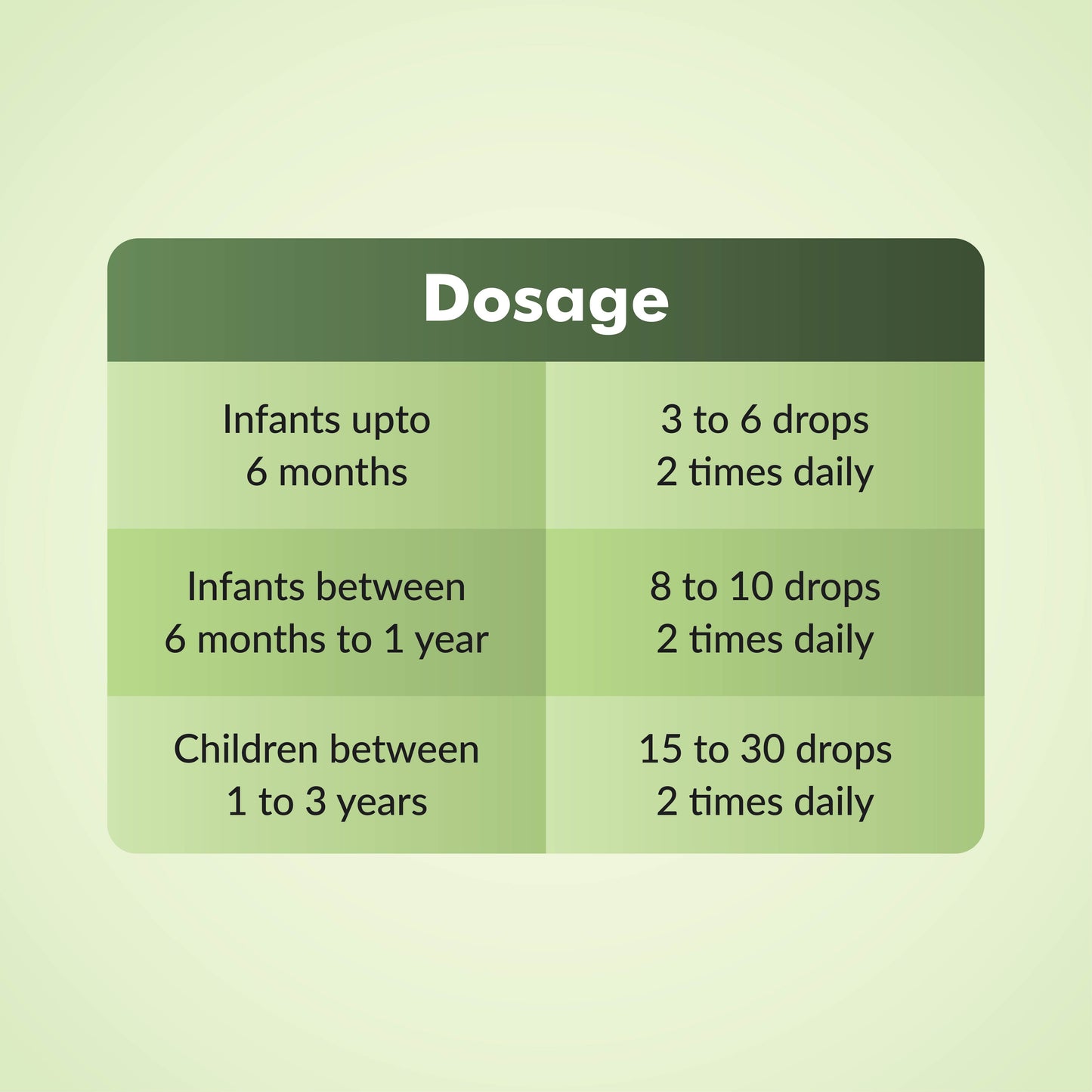 Dosage

| Infants upto 6 months | 3 to 6 drops 2 times daily |
|---|---|
| Infants between 6 months to 1 year | 8 to 10 drops 2 times daily |
| Children between 1 to 3 years | 15 to 30 drops 2 times daily |